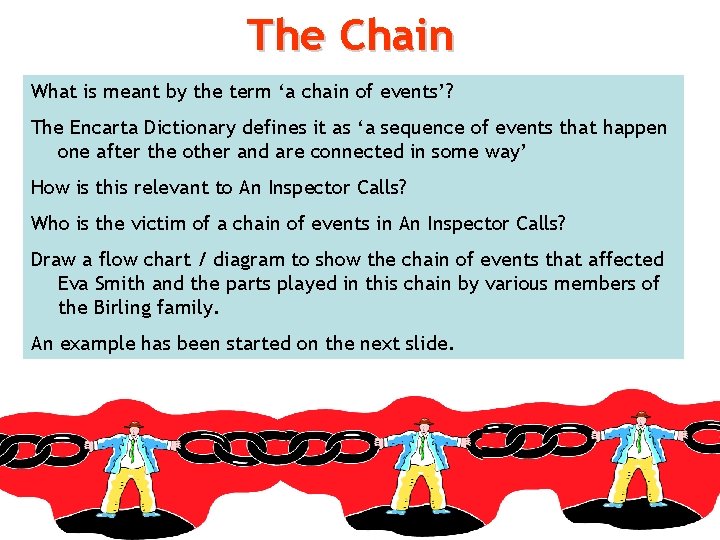 The Chain

What is meant by the term ‘a chain of events’?

The Encarta Dictionary defines it as ‘a sequence of events that happen one after the other and are connected in some way’

How is this relevant to An Inspector Calls?

Who is the victim of a chain of events in An Inspector Calls?

Draw a flow chart / diagram to show the chain of events that affected Eva Smith and the parts played in this chain by various members of the Birling family.

An example has been started on the next slide.